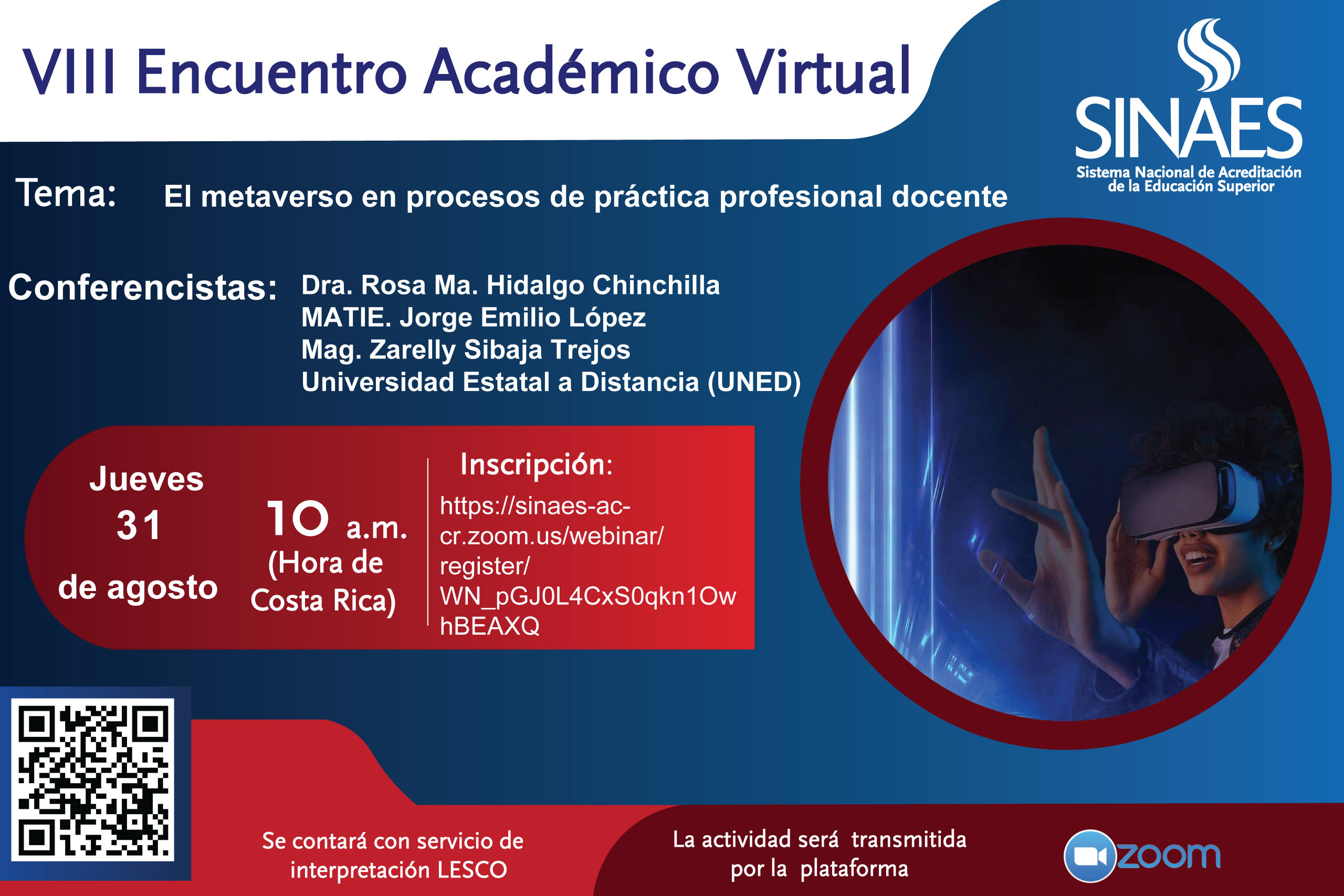 VIII Encuentro Académico Virtual

SINAES
Sistema Nacional de Acreditación de la Educación Superior

Tema: El metaverso en procesos de práctica profesional docente

Conferencistas: Dra. Rosa Ma. Hidalgo Chinchilla
MATIE. Jorge Emilio López
Mag. Zarelly Sibaja Trejos
Universidad Estatal a Distancia (UNED)

Jueves 31 de agosto

10 a.m. (Hora de Costa Rica)

Inscripción:
https://sinaes-ac-cr.zoom.us/webinar/register/WN_pGJ0L4CxS0qkn1OwhBEAXQ

Se contará con servicio de interpretación LESCO

La actividad será transmitida por la plataforma

zoom